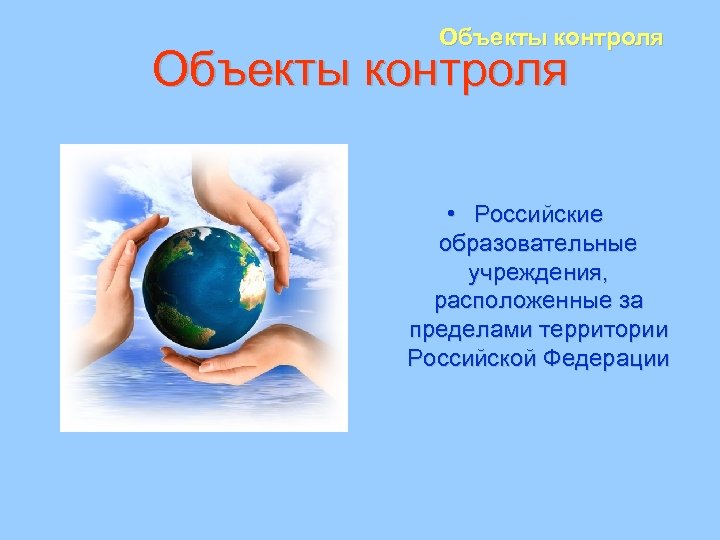 Объекты контроля

Объекты контроля

• Российские образовательные учреждения, расположенные за пределами территории Российской Федерации